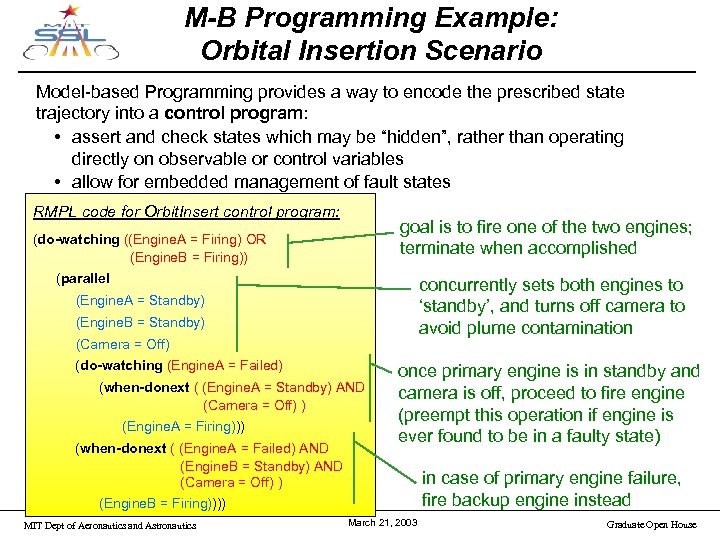 MIT SSL

M-B Programming Example:
Orbital Insertion Scenario

Model-based Programming provides a way to encode the prescribed state trajectory into a control program:
• assert and check states which may be "hidden", rather than operating directly on observable or control variables
• allow for embedded management of fault states

RMPL code for OrbitInsert control program:

(do-watching ((EngineA = Firing) OR
(EngineB = Firing))
(parallel
(EngineA = Standby)
(EngineB = Standby)
(Camera = Off)
(do-watching (EngineA = Failed)
(when-donext ( (EngineA = Standby) AND
(Camera = Off) )
(EngineA = Firing)))
(when-donext ( (EngineA = Failed) AND
(EngineB = Standby) AND
(Camera = Off) )
(EngineB = Firing))))

goal is to fire one of the two engines; terminate when accomplished

concurrently sets both engines to 'standby', and turns off camera to avoid plume contamination

once primary engine is in standby and camera is off, proceed to fire engine (preempt this operation if engine is ever found to be in a faulty state)

in case of primary engine failure, fire backup engine instead

MIT Dept of Aeronautics and Astronautics
March 21, 2003
Graduate Open House